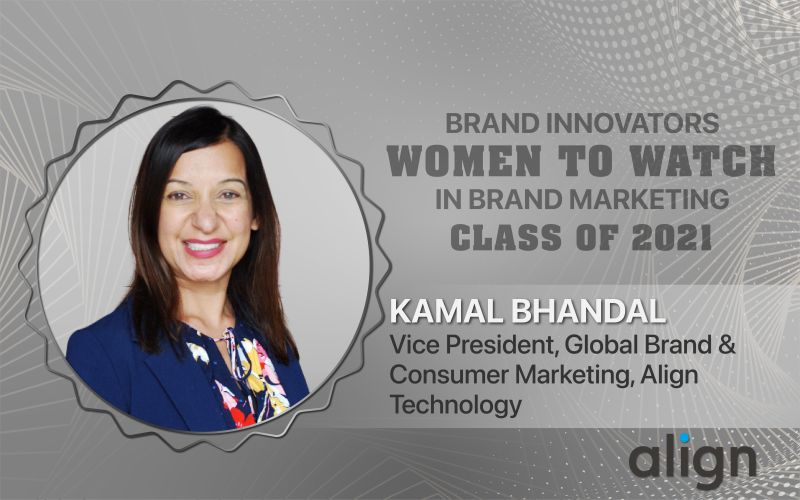 BRAND INNOVATORS
WOMEN TO WATCH
IN BRAND MARKETING
CLASS OF 2021

KAMAL BHANDAL
Vice President, Global Brand & Consumer Marketing, Align Technology

align